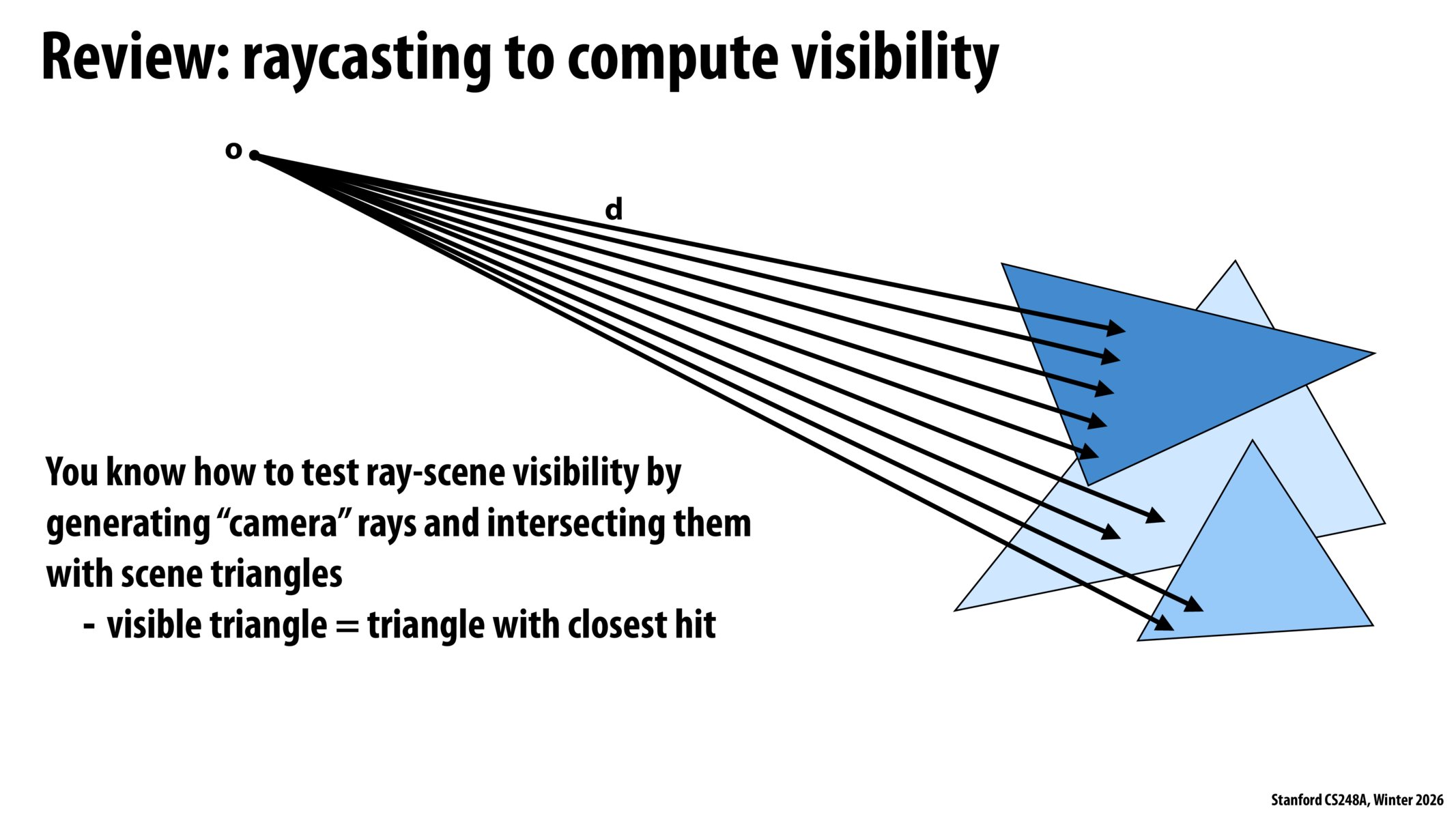 Review: raycasting to compute visibility

o

d

You know how to test ray-scene visibility by generating “camera” rays and intersecting them with scene triangles

- visible triangle = triangle with closest hit

Stanford CS248A, Winter 2026